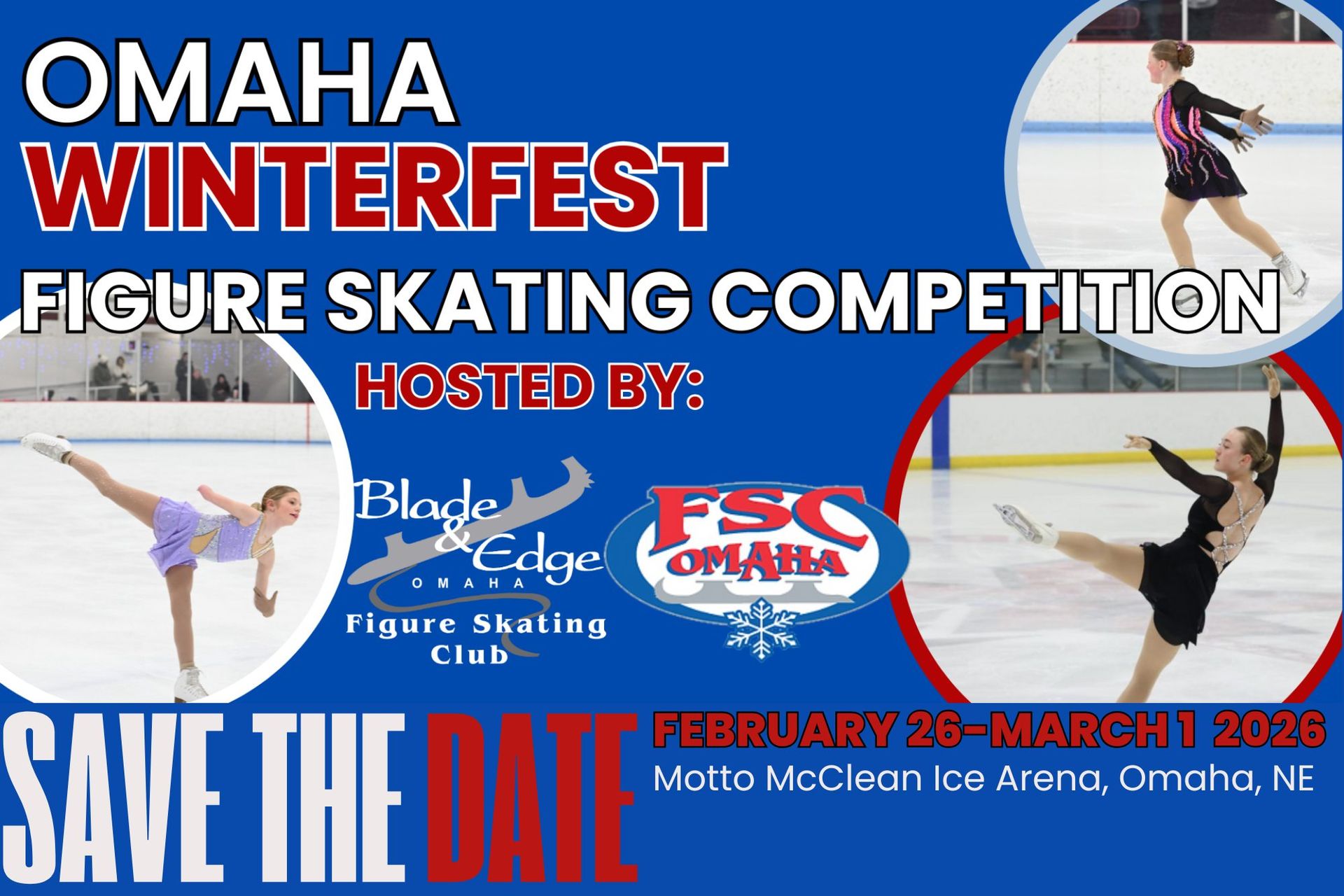 OMAHA
WINTERFEST
FIGURE SKATING COMPETITION
HOSTED BY:

Blade & Edge
OMAHA
Figure Skating Club

FSC
OMAHA

SAVE THE DATE
FEBRUARY 26-MARCH 1 2026
Motto McClean Ice Arena, Omaha, NE